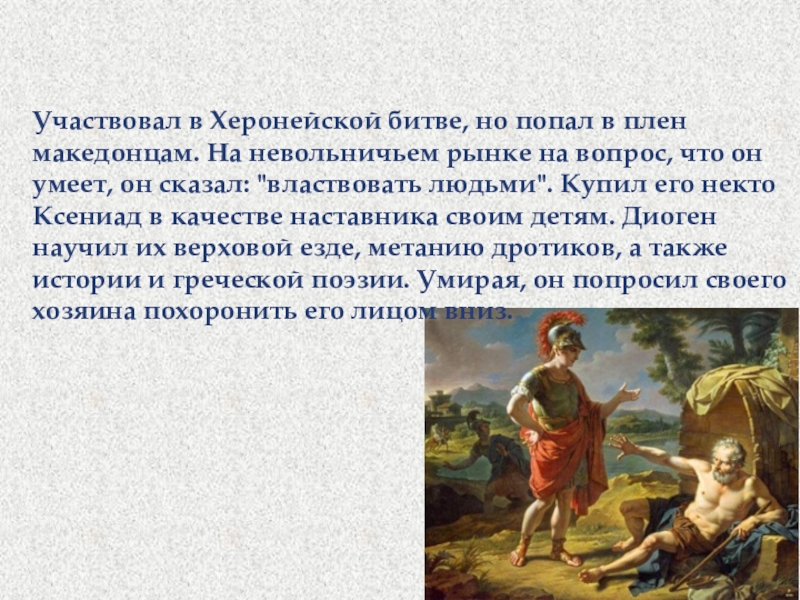 Участвовал в Херонейской битве, но попал в плен македонцам. На невольничьем рынке на вопрос, что он умеет, он сказал: "властвовать людьми". Купил его некто Ксениад в качестве наставника своим детям. Диоген научил их верховой езде, метанию дротиков, а также истории и греческой поэзии. Умирая, он попросил своего хозяина похоронить его лицом вниз.